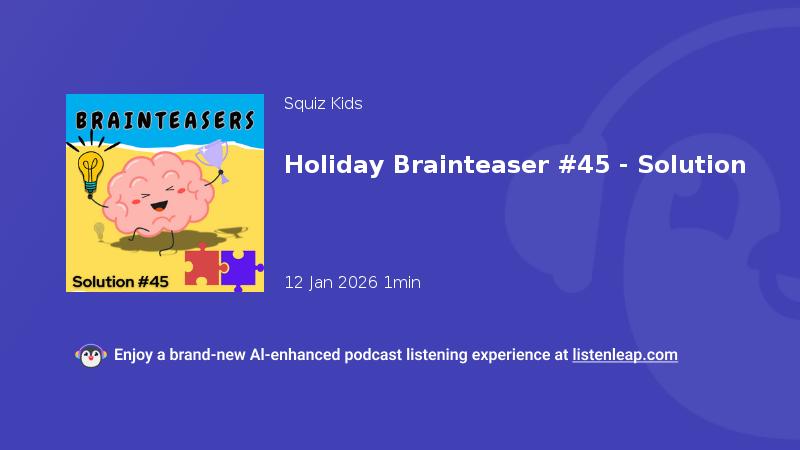 BRAINTEASERS

Solution #45

Squiz Kids

Holiday Brainteaser #45 - Solution

12 Jan 2026 1min

Enjoy a brand-new AI-enhanced podcast listening experience at listenleap.com